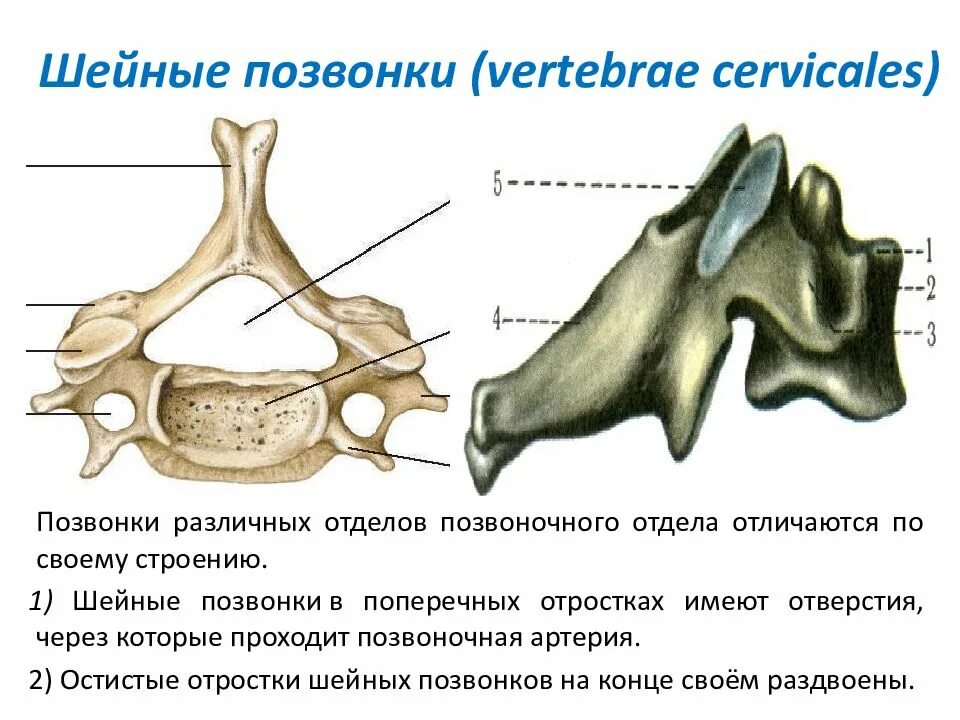 Шейные позвонки (vertebrae cervicales)

5
4
1
2
3

Позвонки различных отделов позвоночного отдела отличаются по своему строению.

1) Шейные позвонки в поперечных отростках имеют отверстия, через которые проходит позвоночная артерия.

2) Остистые отростки шейных позвонков на конце своём раздвоены.